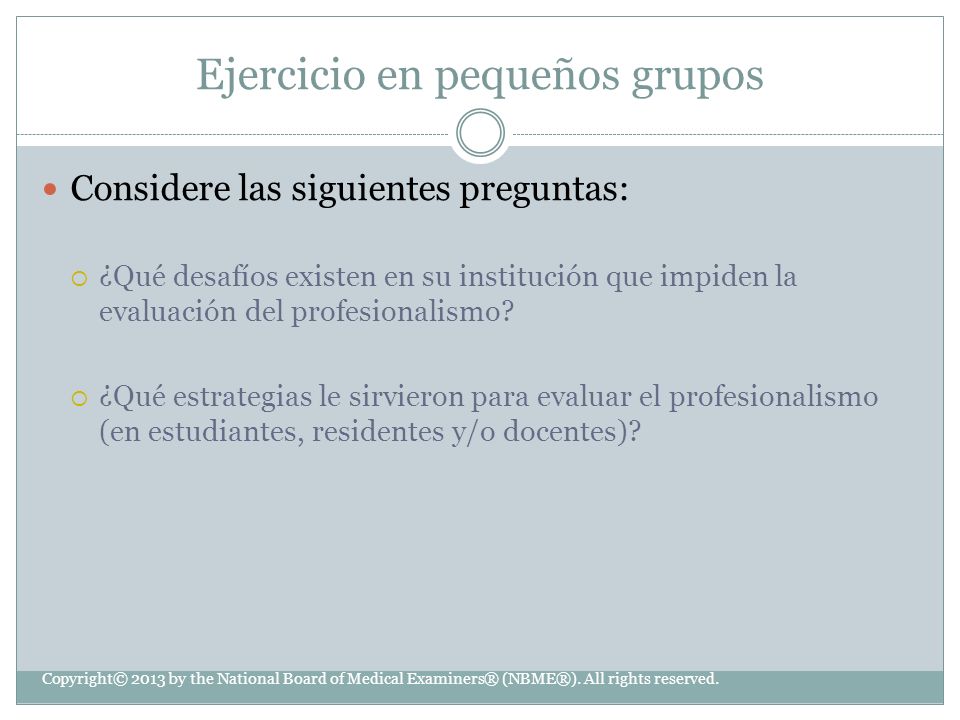 Ejercicio en pequeños grupos

Considere las siguientes preguntas:

¿Qué desafíos existen en su institución que impiden la evaluación del profesionalismo?

¿Qué estrategias le sirvieron para evaluar el profesionalismo (en estudiantes, residentes y/o docentes)?

Copyright© 2013 by the National Board of Medical Examiners® (NBME®). All rights reserved.